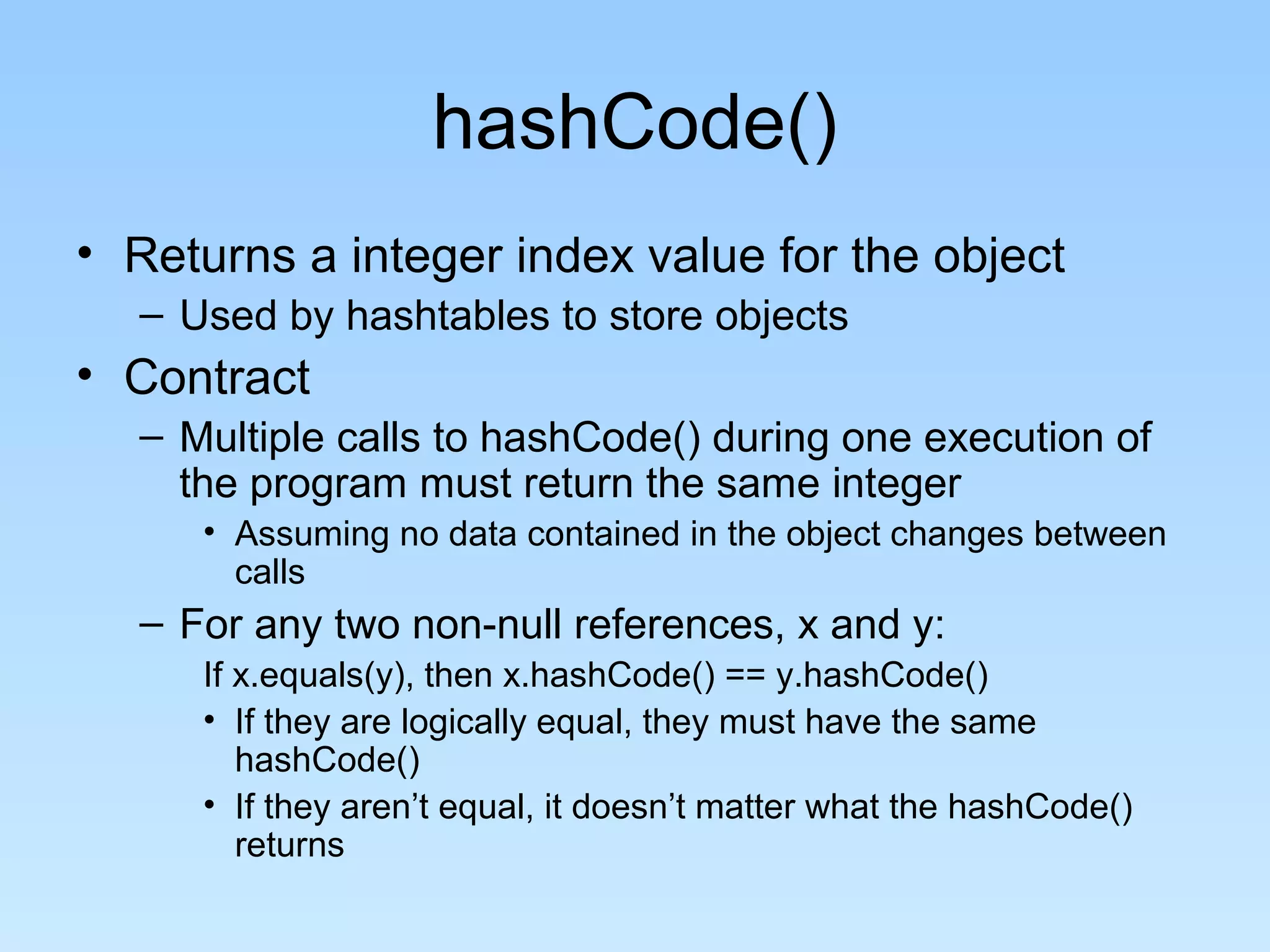 hashCode()

• Returns a integer index value for the object
– Used by hashtables to store objects
• Contract
– Multiple calls to hashCode() during one execution of the program must return the same integer
• Assuming no data contained in the object changes between calls
– For any two non-null references, x and y:
If x.equals(y), then x.hashCode() == y.hashCode()
• If they are logically equal, they must have the same hashCode()
• If they aren’t equal, it doesn’t matter what the hashCode() returns